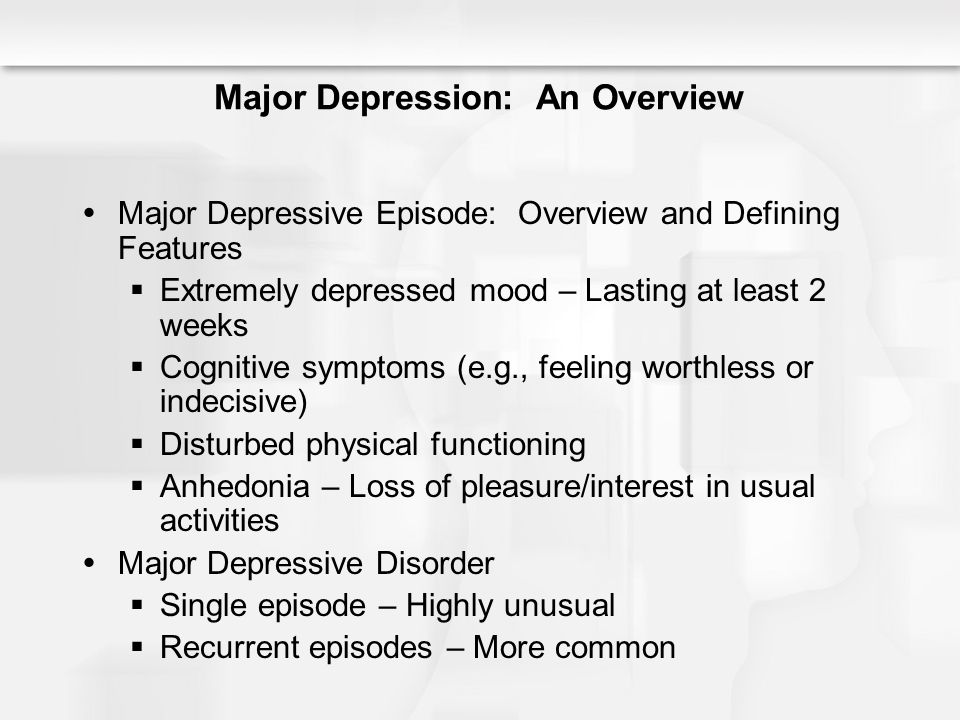 Major Depression: An Overview

• Major Depressive Episode: Overview and Defining Features
  ▪ Extremely depressed mood – Lasting at least 2 weeks
  ▪ Cognitive symptoms (e.g., feeling worthless or indecisive)
  ▪ Disturbed physical functioning
  ▪ Anhedonia – Loss of pleasure/interest in usual activities
• Major Depressive Disorder
  ▪ Single episode – Highly unusual
  ▪ Recurrent episodes – More common